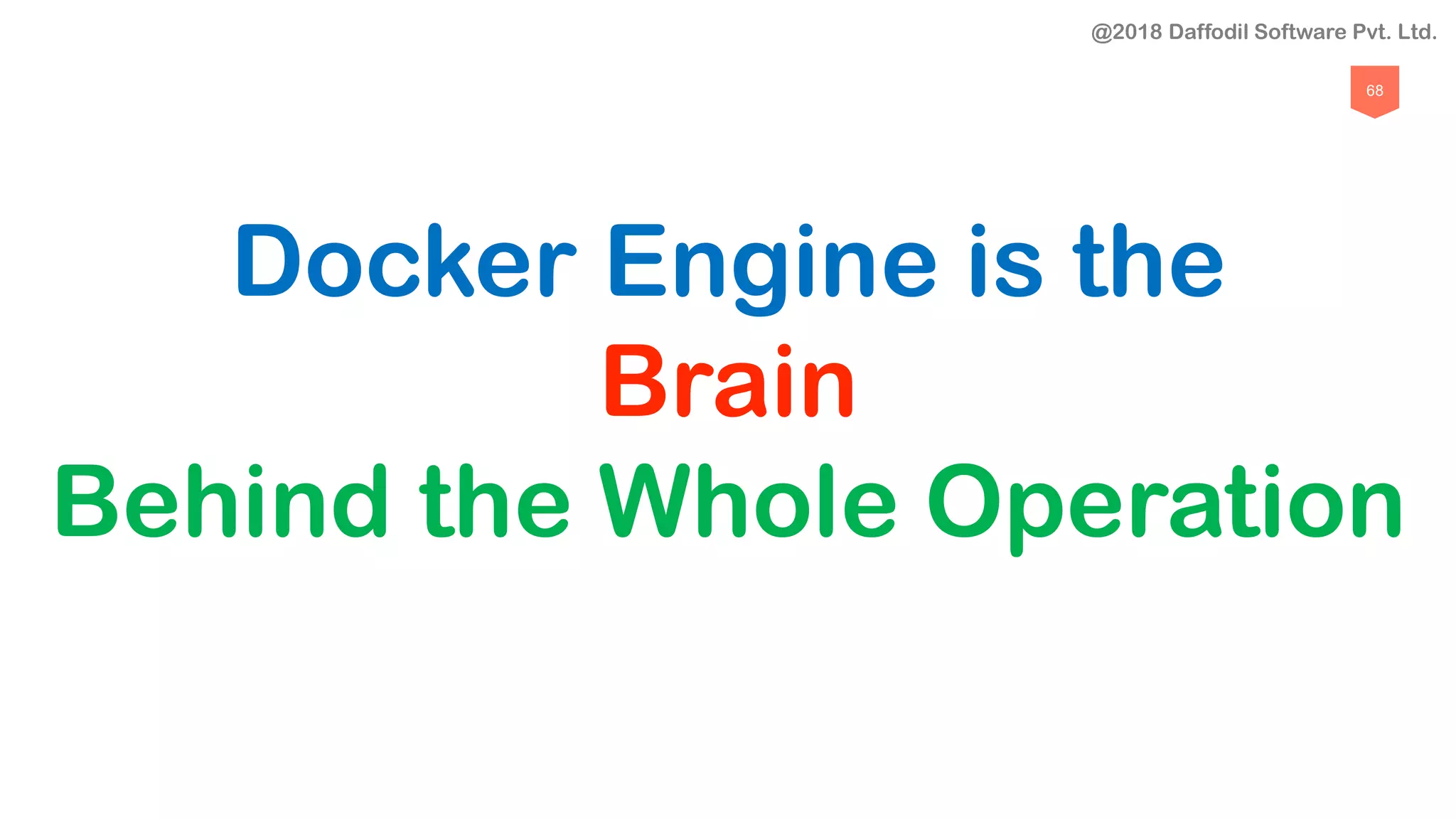 @2018 Daffodil Software Pvt. Ltd.

68

Docker Engine is the
Brain
Behind the Whole Operation